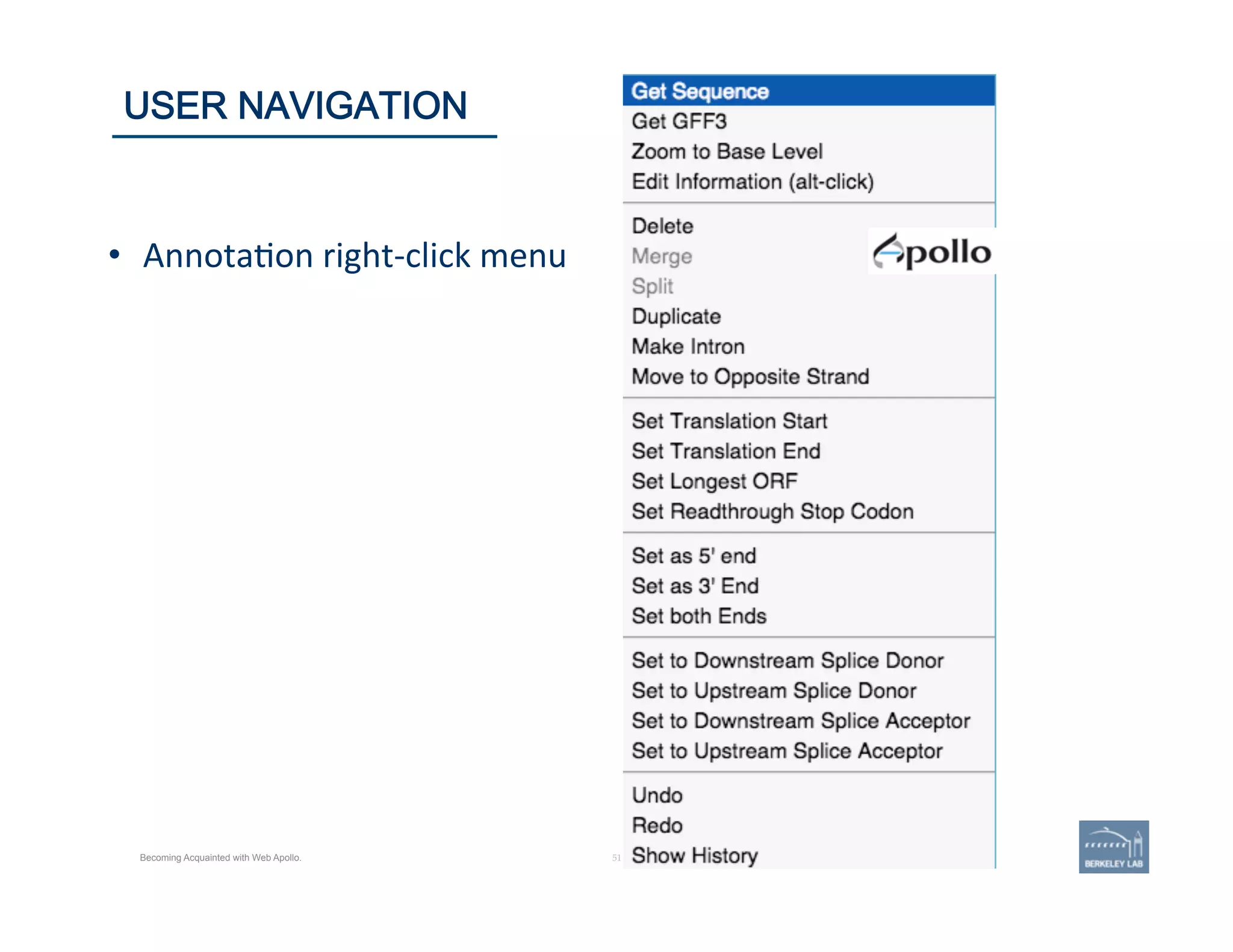 USER NAVIGATION

• Annotation right-click menu

Get Sequence
Get GFF3
Zoom to Base Level
Edit Information (alt-click)

Delete
Merge
Split
Duplicate
Make Intron
Move to Opposite Strand

Apollo

Set Translation Start
Set Translation End
Set Longest ORF
Set Readthrough Stop Codon

Set as 5' end
Set as 3' End
Set both Ends

Set to Downstream Splice Donor
Set to Upstream Splice Donor
Set to Downstream Splice Acceptor
Set to Upstream Splice Acceptor

Undo
Redo
Show History

Becoming Acquainted with Web Apollo.

51

BERKELEY LAB